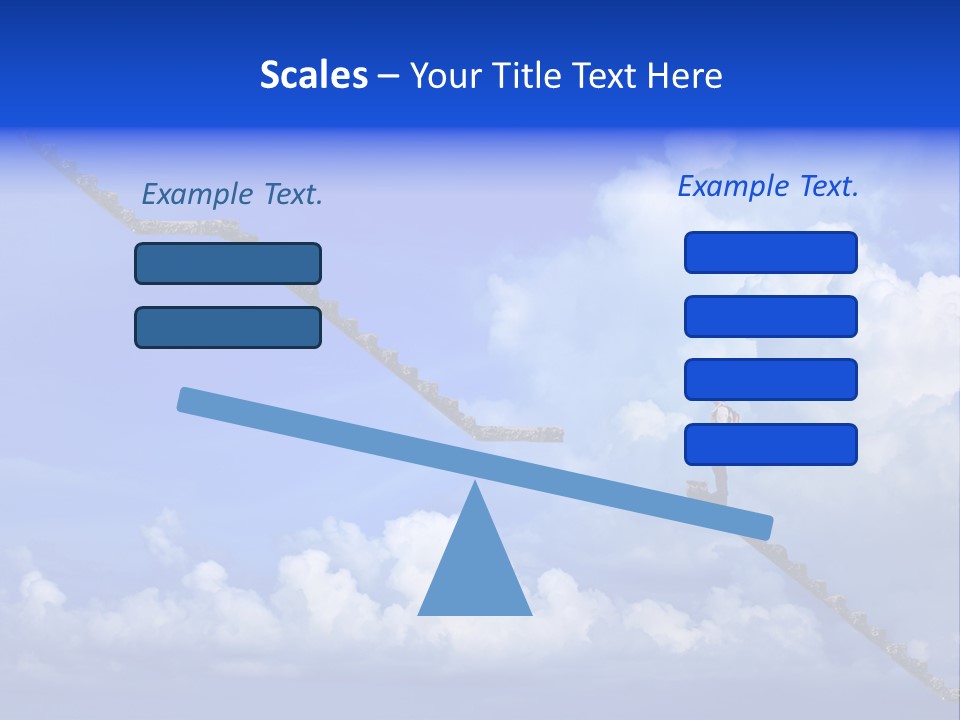 Scales – Your Title Text Here

Example Text.

Example Text.